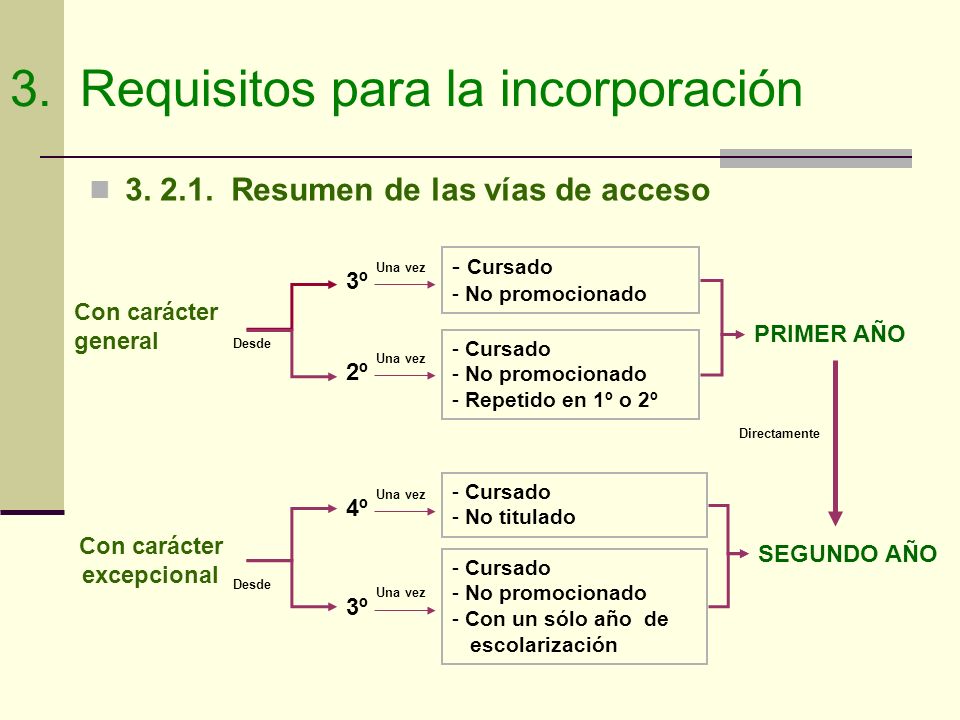 3. Requisitos para la incorporación

3. 2.1. Resumen de las vías de acceso

Con carácter general

Desde

3º

Una vez

- Cursado
- No promocionado

2º

Una vez

- Cursado
- No promocionado
- Repetido en 1º o 2º

PRIMER AÑO

Directamente

Con carácter excepcional

Desde

4º

Una vez

- Cursado
- No titulado

3º

Una vez

- Cursado
- No promocionado
- Con un sólo año de escolarización

SEGUNDO AÑO